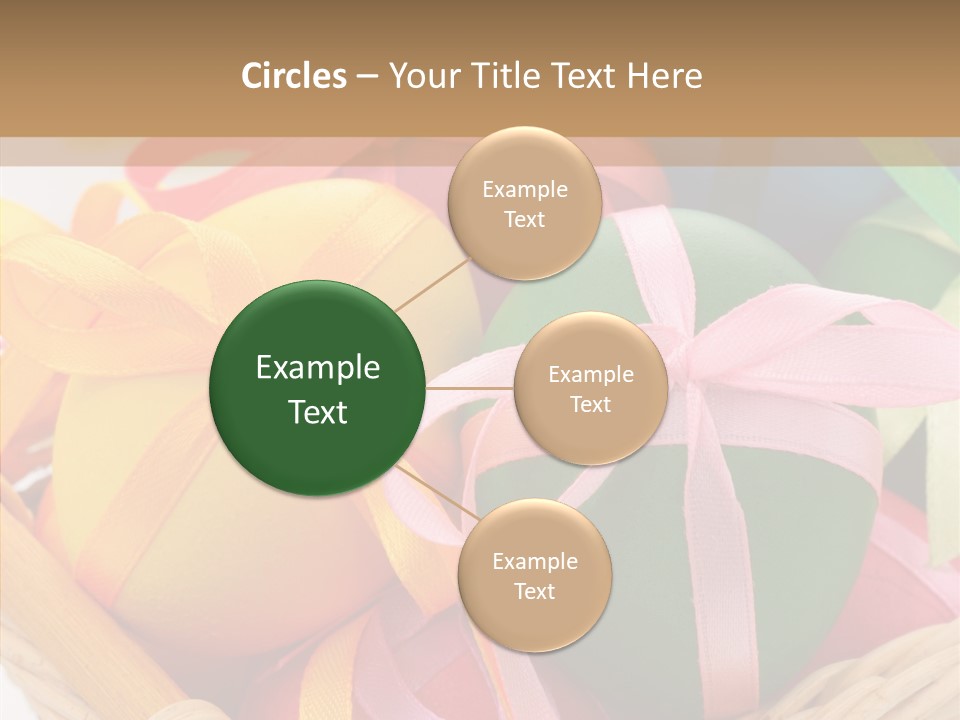 Circles – Your Title Text Here

Example Text

Example Text

Example Text

Example Text